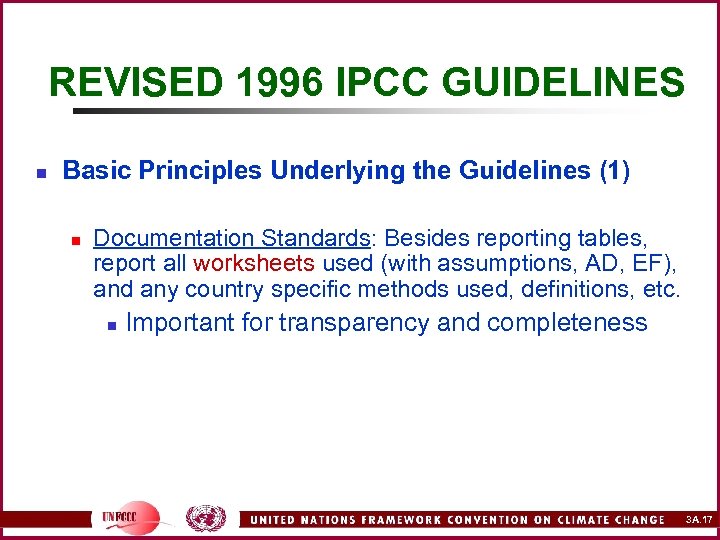 REVISED 1996 IPCC GUIDELINES

Basic Principles Underlying the Guidelines (1)

Documentation Standards: Besides reporting tables, report all worksheets used (with assumptions, AD, EF), and any country specific methods used, definitions, etc.

Important for transparency and completeness

UNFCCC

UNITED NATIONS FRAMEWORK CONVENTION ON CLIMATE CHANGE

3A.17